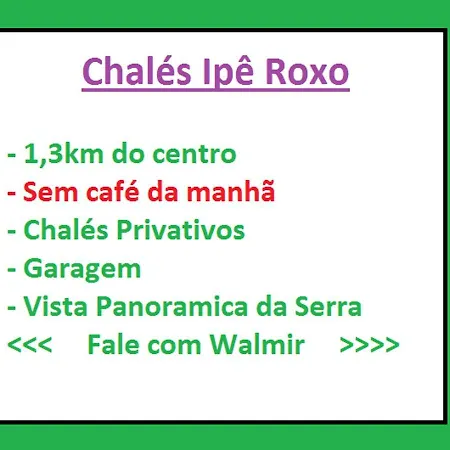 Chalés Ipê Roxo

- 1,3km do centro
- Sem café da manhã
- Chalés Privativos
- Garagem
- Vista Panoramica da Serra
<<< Fale com Walmir >>>>